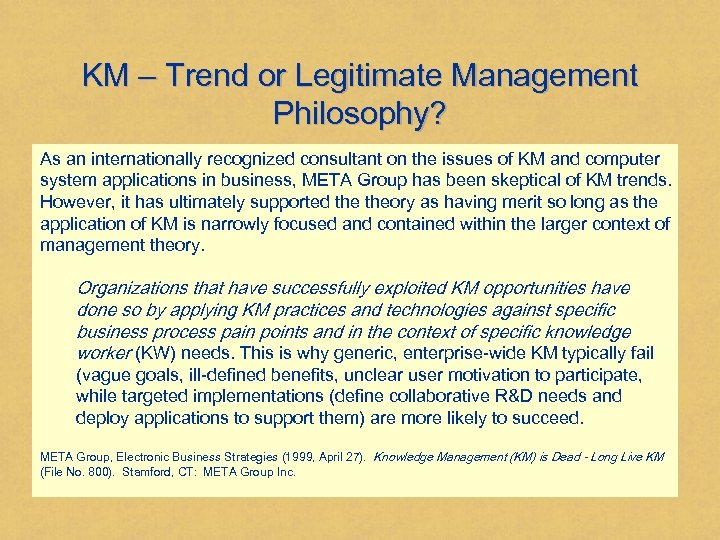 KM – Trend or Legitimate Management Philosophy?

As an internationally recognized consultant on the issues of KM and computer system applications in business, META Group has been skeptical of KM trends. However, it has ultimately supported the theory as having merit so long as the application of KM is narrowly focused and contained within the larger context of management theory.

Organizations that have successfully exploited KM opportunities have done so by applying KM practices and technologies against specific business process pain points and in the context of specific knowledge worker (KW) needs. This is why generic, enterprise-wide KM typically fail (vague goals, ill-defined benefits, unclear user motivation to participate, while targeted implementations (define collaborative R&D needs and deploy applications to support them) are more likely to succeed.

META Group, Electronic Business Strategies (1999, April 27). Knowledge Management (KM) is Dead - Long Live KM (File No. 800). Stamford, CT: META Group Inc.